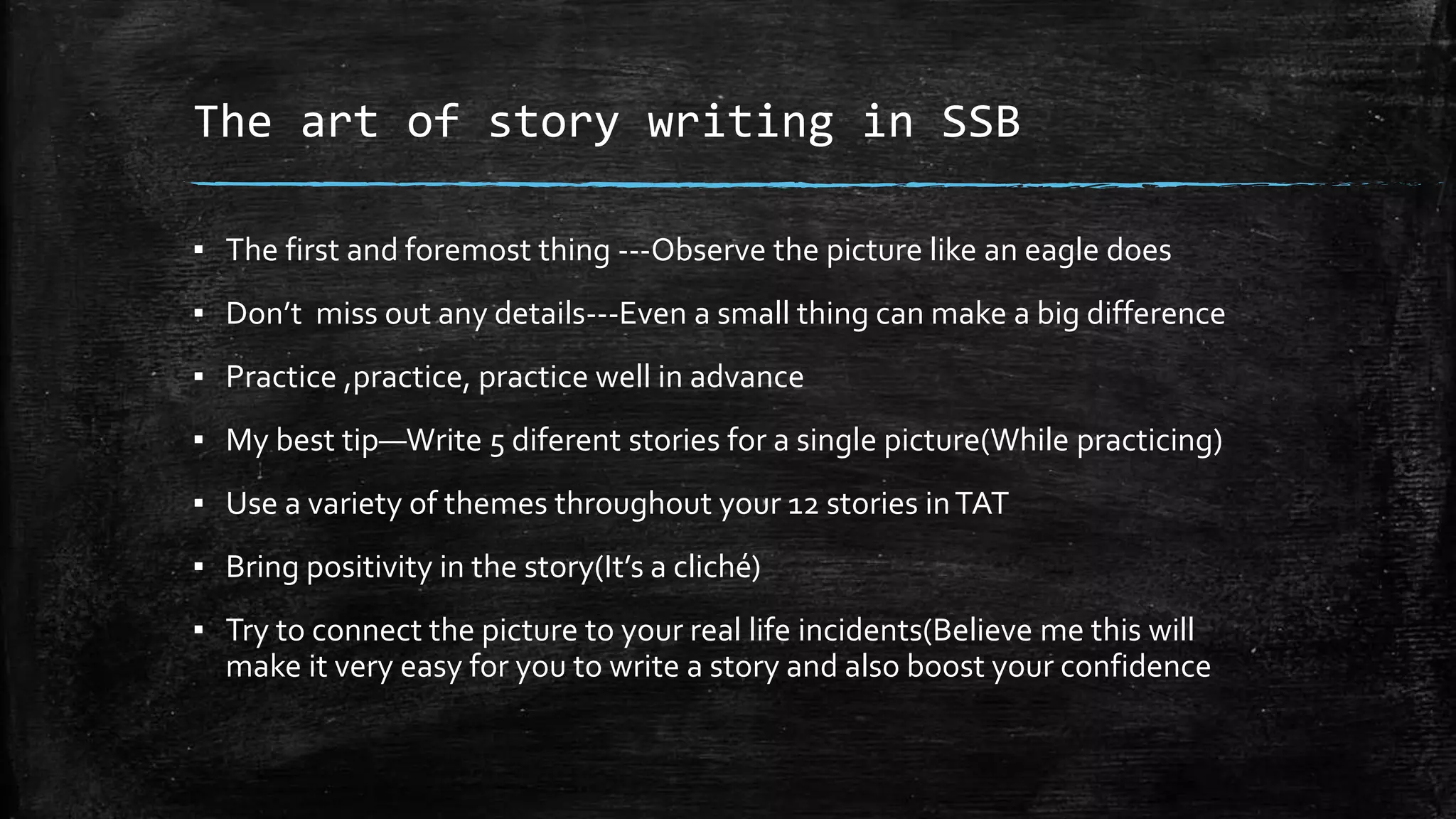 The art of story writing in SSB

▪ The first and foremost thing ---Observe the picture like an eagle does

▪ Don't  miss out any details---Even a small thing can make a big difference

▪ Practice ,practice, practice well in advance

▪ My best tip—Write 5 diferent stories for a single picture(While practicing)

▪ Use a variety of themes throughout your 12 stories in TAT

▪ Bring positivity in the story(It's a cliché)

▪ Try to connect the picture to your real life incidents(Believe me this will make it very easy for you to write a story and also boost your confidence